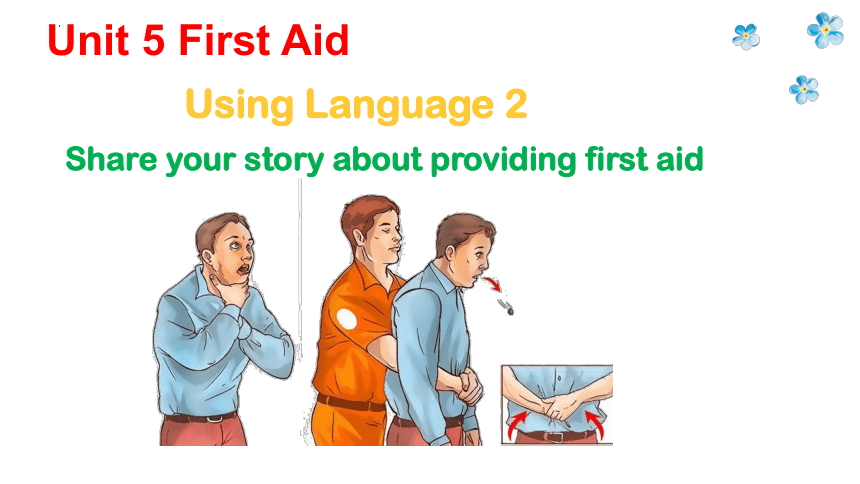 Unit 5 First Aid

Using Language 2

Share your story about providing first aid